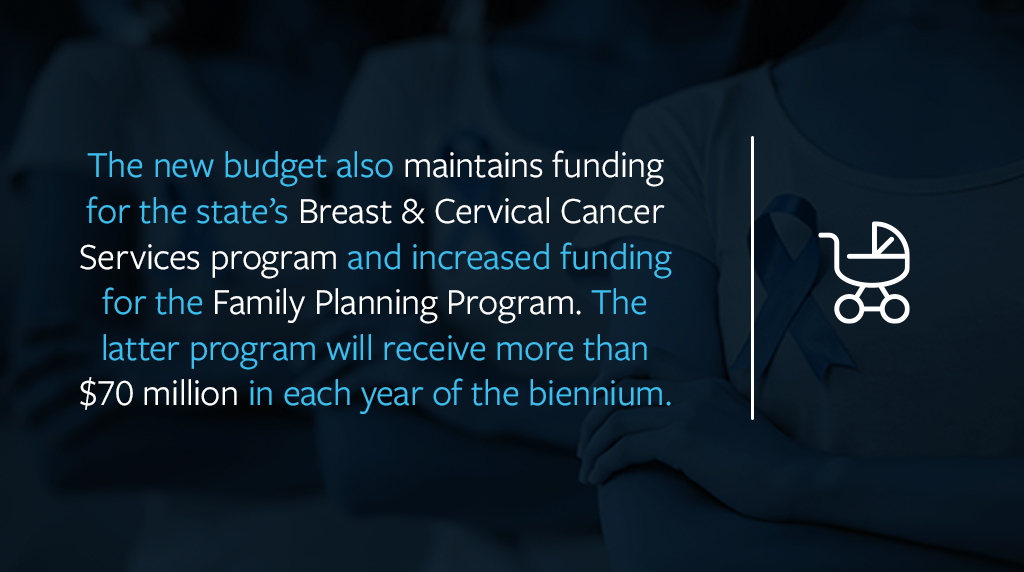 The new budget also maintains funding for the state's Breast & Cervical Cancer Services program and increased funding for the Family Planning Program. The latter program will receive more than \$70 million in each year of the biennium.